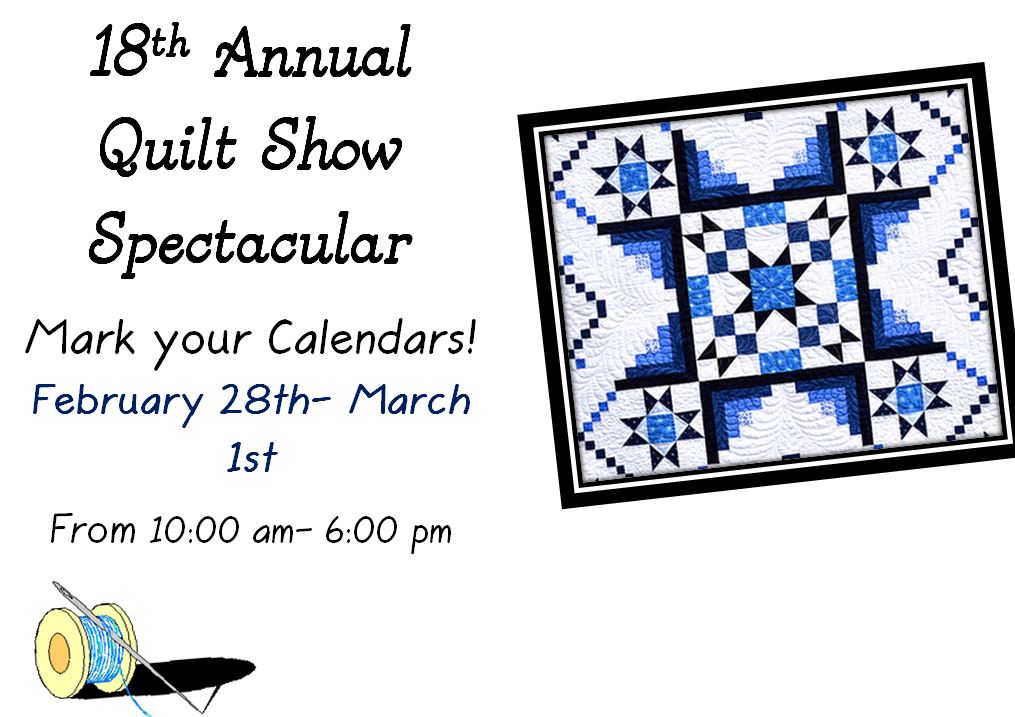 18th Annual Quilt Show Spectacular

Mark your Calendars!

February 28th- March 1st

From 10:00 am- 6:00 pm